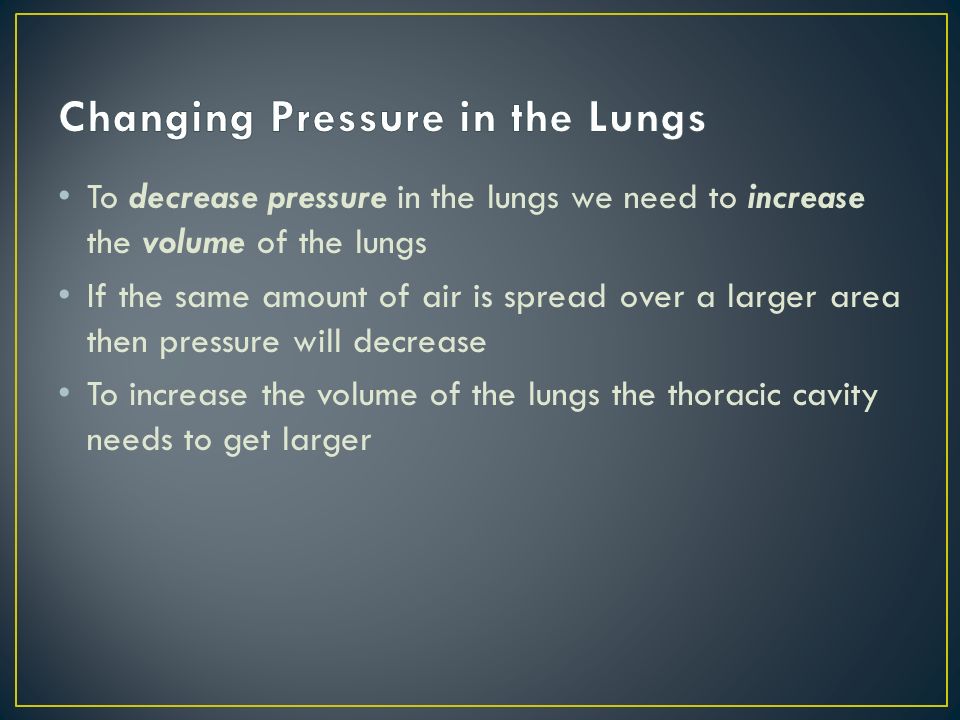 Changing Pressure in the Lungs

• To decrease pressure in the lungs we need to increase the volume of the lungs
• If the same amount of air is spread over a larger area then pressure will decrease
• To increase the volume of the lungs the thoracic cavity needs to get larger